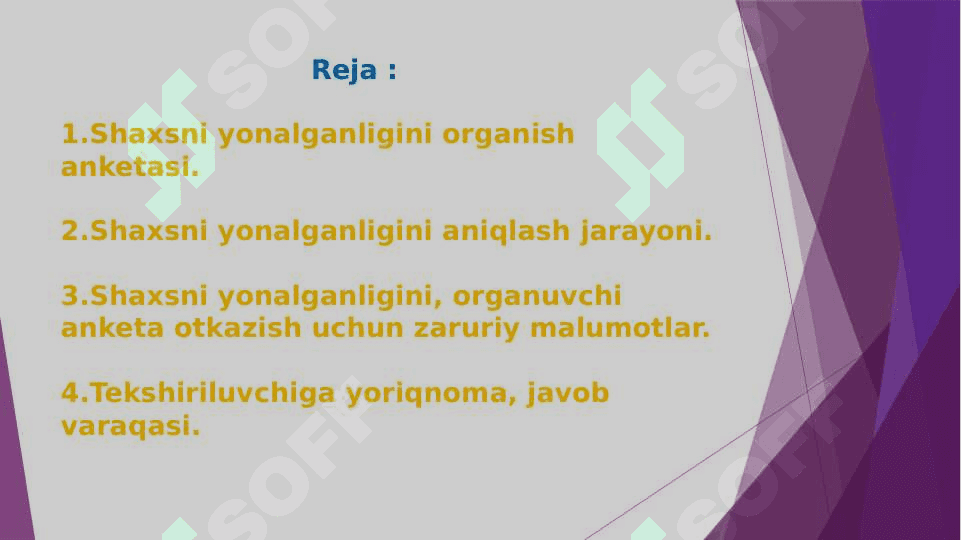 Reja :

1.Shaxsni yonalganligini organish anketasi.

2.Shaxsni yonalganligini aniqlash jarayoni.

3.Shaxsni yonalganligini, organuvchi anketa otkazish uchun zaruriy malumotlar.

4.Tekshiriluvchiga yoriqnoma, javob varaqasi.